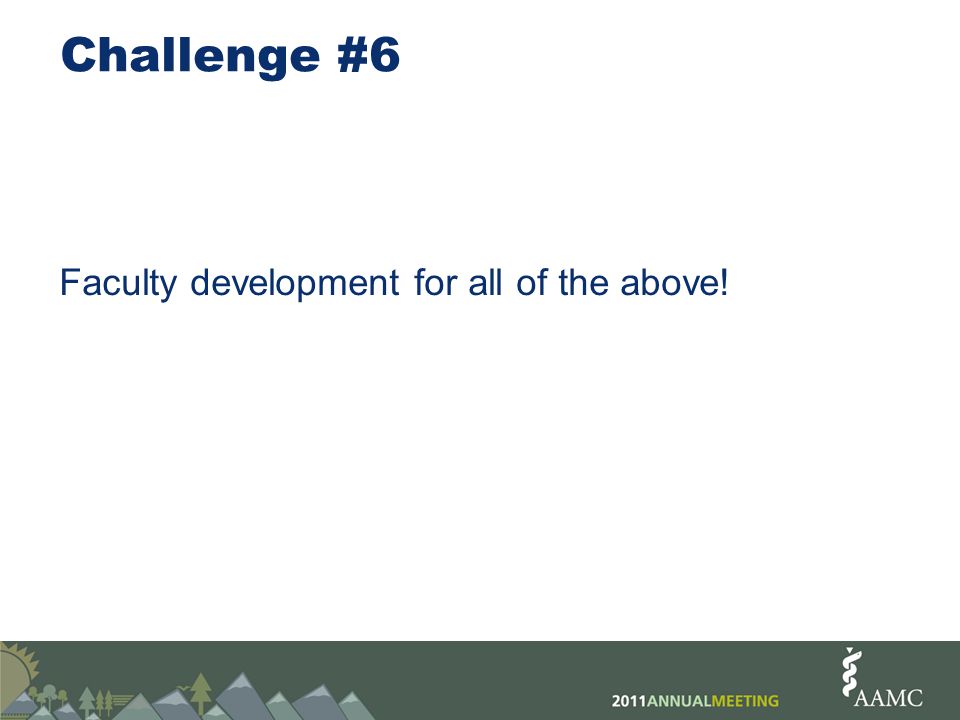 Challenge #6

Faculty development for all of the above!

2011ANNUALMEETING

AAMC